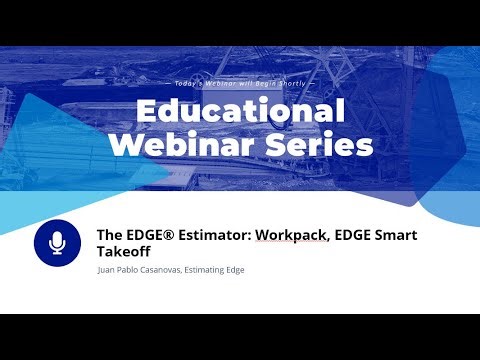 — Today's Webinar will Begin Shortly —

Educational Webinar Series

The EDGE® Estimator: Workpack, EDGE Smart Takeoff

Juan Pablo Casanovas, Estimating Edge